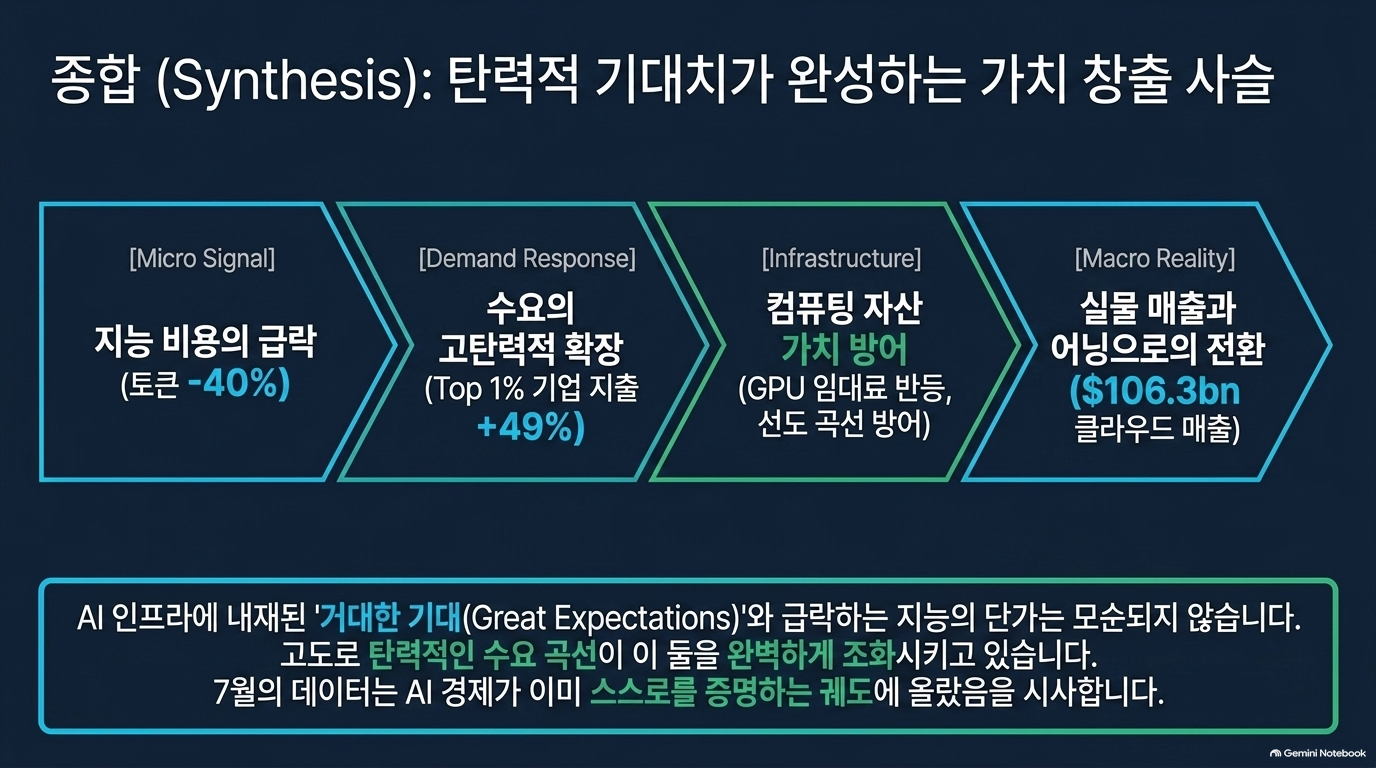 종합 (Synthesis): 탄력적 기대치가 완성하는 가치 창출 사슬

[Micro Signal]

지능 비용의 급락
(토큰 -40%)

[Demand Response]

수요의
고탄력적 확장
(Top 1% 기업 지출
+49%)

[Infrastructure]

컴퓨팅 자산
가치 방어
(GPU 임대료 반등,
선도 곡선 방어)

[Macro Reality]

실물 매출과
어닝으로의 전환
($106.3bn
클라우드 매출)

AI 인프라에 내재된 '거대한 기대(Great Expectations)'와 급락하는 지능의 단가는 모순되지 않습니다. 고도로 탄력적인 수요 곡선이 이 둘을 완벽하게 조화시키고 있습니다. 7월의 데이터는 AI 경제가 이미 스스로를 증명하는 궤도에 올랐음을 시사합니다.

Gemini Notebook